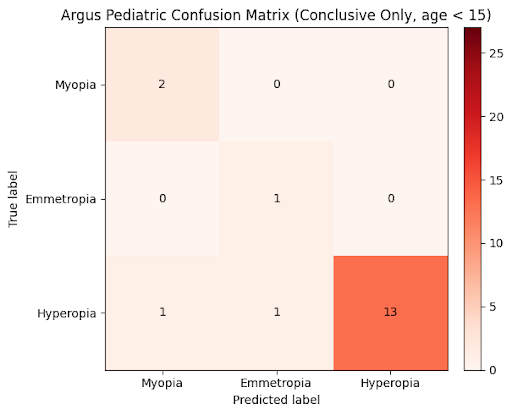 Argus Pediatric Confusion Matrix (Conclusive Only, age < 15)

True label

| | Myopia | Emmetropia | Hyperopia |
|---|---|---|---|
| Myopia | 2 | 0 | 0 |
| Emmetropia | 0 | 1 | 0 |
| Hyperopia | 1 | 1 | 13 |

Predicted label

25
20
15
10
5
0